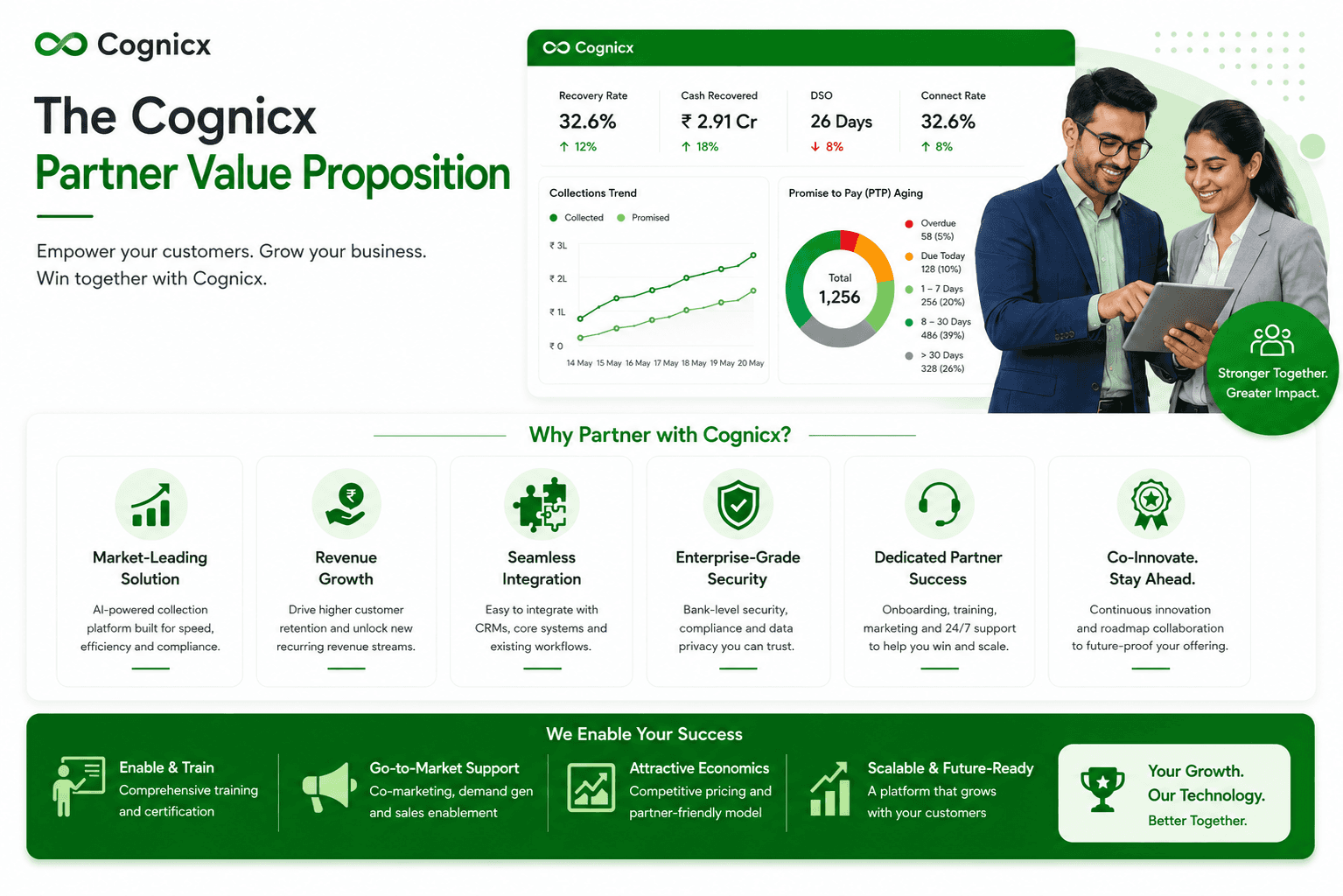 Cognicx

The Cognicx
Partner Value Proposition

Empower your customers. Grow your business.
Win together with Cognicx.

Cognicx

Recovery Rate
32.6%
↑ 12%

Cash Recovered
₹ 2.91 Cr
↑ 18%

DSO
26 Days
↓ 8%

Connect Rate
32.6%
↑ 8%

Collections Trend
Collected Promised
₹ 3L
₹ 2L
₹ 1L
₹ 0
14 May 15 May 16 May 17 May 18 May 19 May 20 May

Promise to Pay (PTP) Aging
Total
1,256
Overdue 58 (5%)
Due Today 128 (10%)
1 – 7 Days 256 (20%)
8 – 30 Days 486 (39%)
> 30 Days 328 (26%)

Stronger Together. Greater Impact.

Why Partner with Cognicx?

Market-Leading Solution
AI-powered collection platform built for speed, efficiency and compliance.

Revenue Growth
Drive higher customer retention and unlock new recurring revenue streams.

Seamless Integration
Easy to integrate with CRMs, core systems and existing workflows.

Enterprise-Grade Security
Bank-level security, compliance and data privacy you can trust.

Dedicated Partner Success
Onboarding, training, marketing and 24/7 support to help you win and scale.

Co-Innovate. Stay Ahead.
Continuous innovation and roadmap collaboration to future-proof your offering.

We Enable Your Success

Enable & Train
Comprehensive training and certification

Go-to-Market Support
Co-marketing, demand gen and sales enablement

Attractive Economics
Competitive pricing and partner-friendly model

Scalable & Future-Ready
A platform that grows with your customers

Your Growth.
Our Technology.
Better Together.